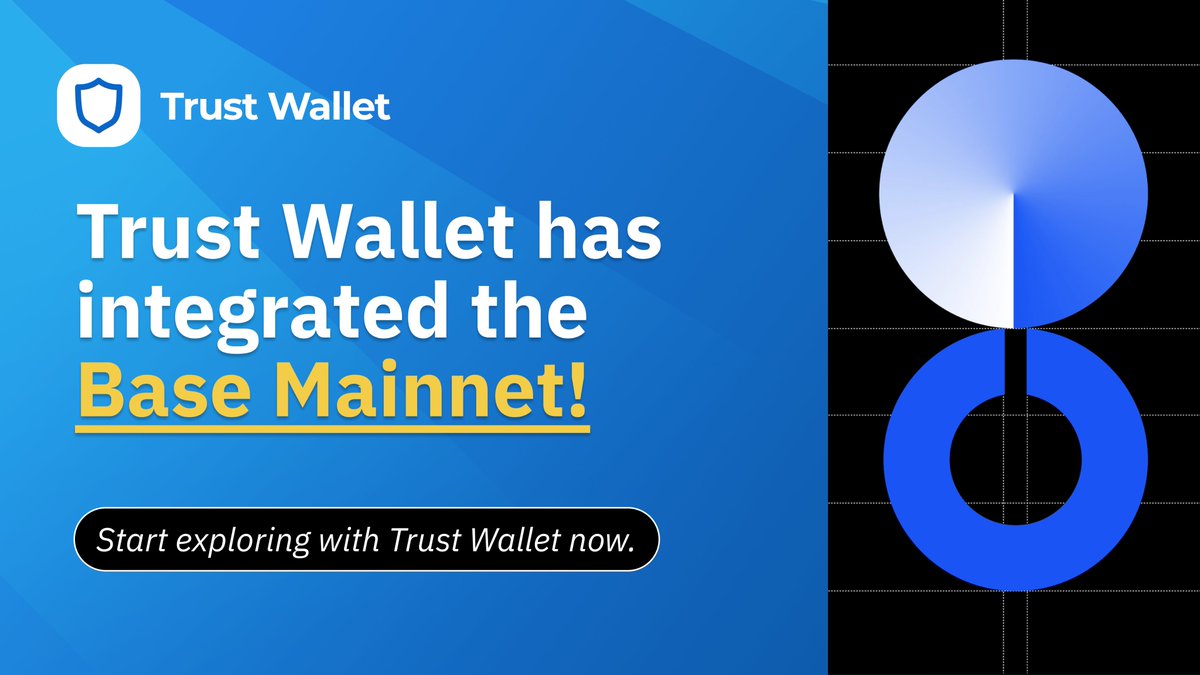 Trust Wallet

Trust Wallet has integrated the Base Mainnet!

Start exploring with Trust Wallet now.